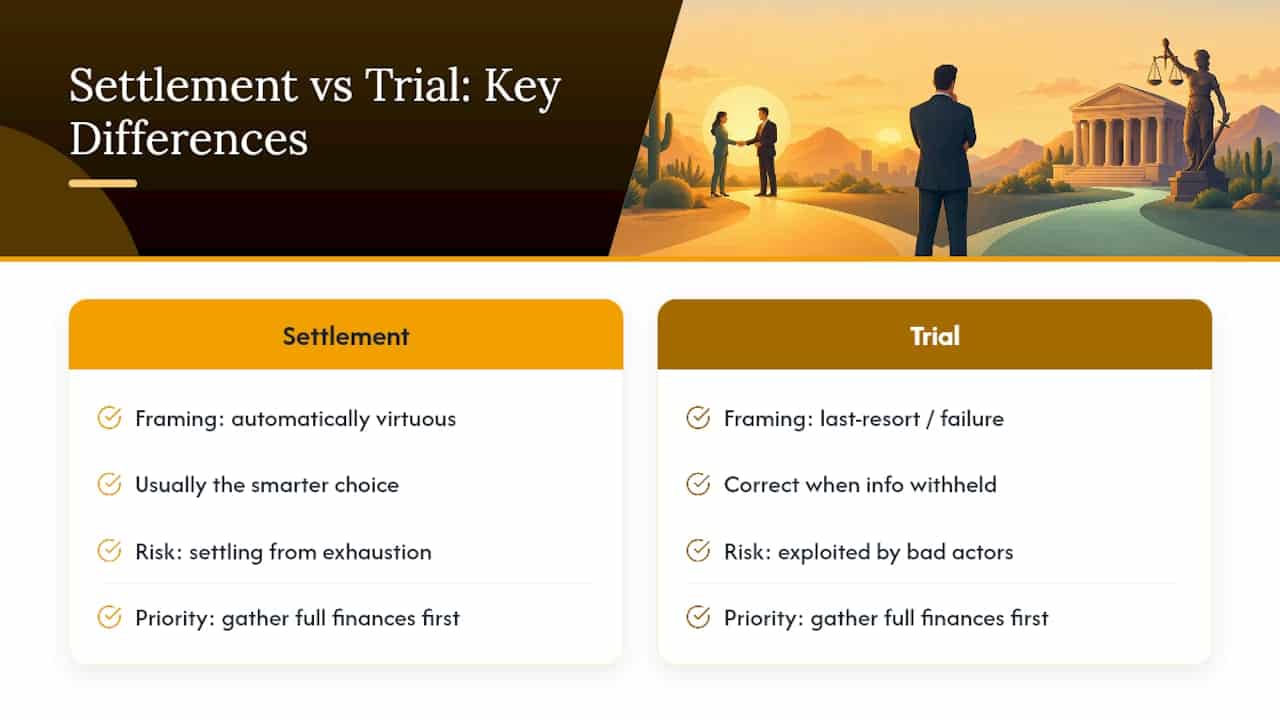 Settlement vs Trial: Key Differences

Settlement

Framing: automatically virtuous

Usually the smarter choice

Risk: settling from exhaustion

Priority: gather full finances first

Trial

Framing: last-resort / failure

Correct when info withheld

Risk: exploited by bad actors

Priority: gather full finances first